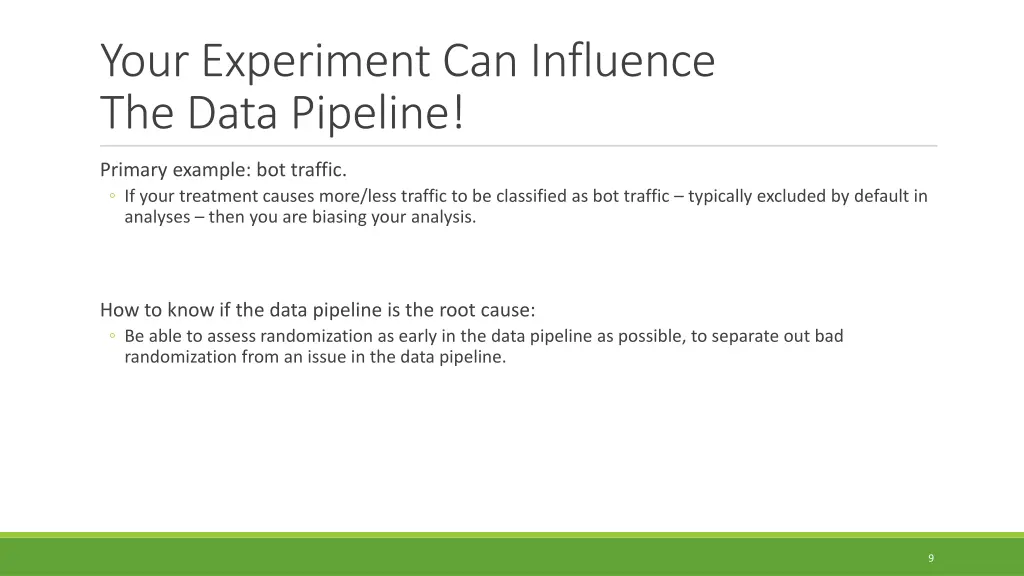 Your Experiment Can Influence The Data Pipeline!

Primary example: bot traffic.

◦ If your treatment causes more/less traffic to be classified as bot traffic – typically excluded by default in analyses – then you are biasing your analysis.

How to know if the data pipeline is the root cause:

◦ Be able to assess randomization as early in the data pipeline as possible, to separate out bad randomization from an issue in the data pipeline.

9